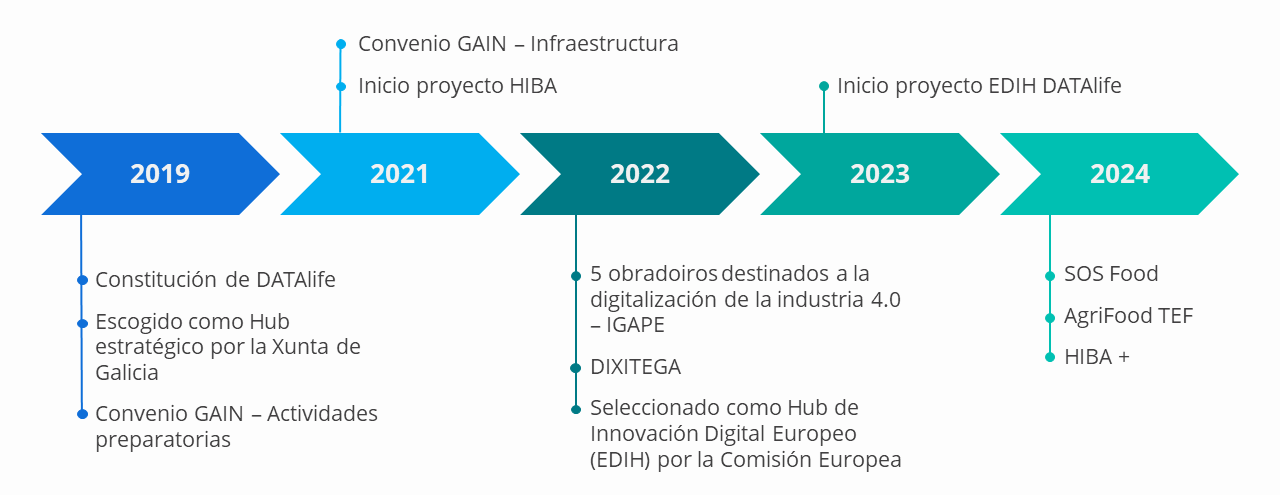 Convenio GAIN – Infraestructura

Inicio proyecto HIBA

Inicio proyecto EDIH DATAlife

2019

2021

2022

2023

2024

Constitución de DATAlife

Escogido como Hub estratégico por la Xunta de Galicia

Convenio GAIN – Actividades preparatorias

5 obradoiros destinados a la digitalización de la industria 4.0 – IGAPE

DIXITEGA

Seleccionado como Hub de Innovación Digital Europeo (EDIH) por la Comisión Europea

SOS Food

AgriFood TEF

HIBA +